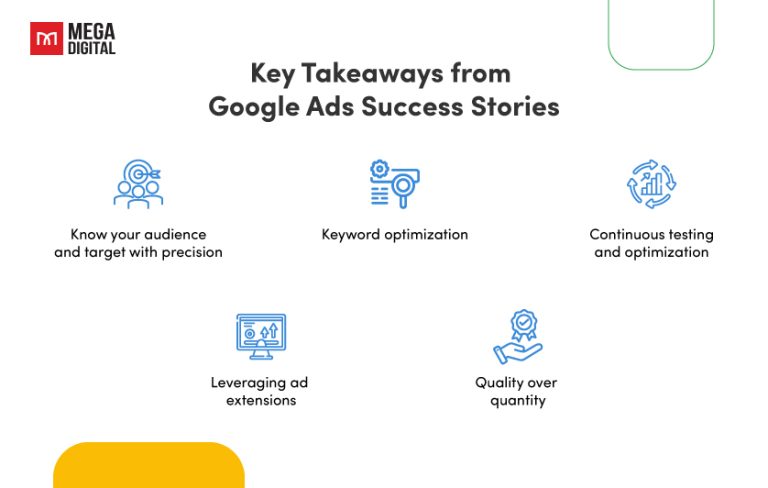 MEGA DIGITAL

Key Takeaways from Google Ads Success Stories

Know your audience and target with precision

Keyword optimization

Continuous testing and optimization

Leveraging ad extensions

Quality over quantity